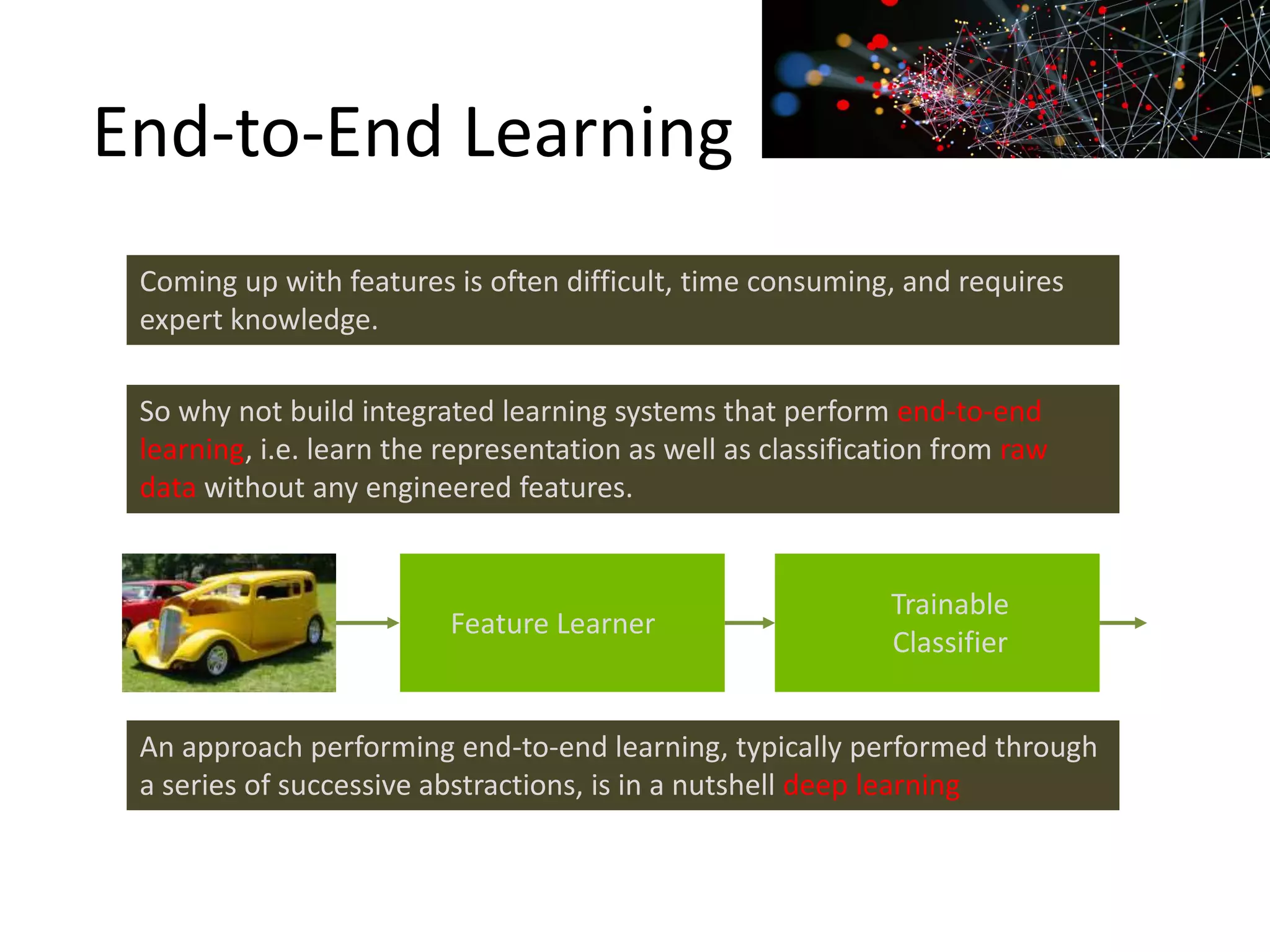 End-to-End Learning

Coming up with features is often difficult, time consuming, and requires expert knowledge.

So why not build integrated learning systems that perform end-to-end learning, i.e. learn the representation as well as classification from raw data without any engineered features.

Feature Learner

Trainable Classifier

An approach performing end-to-end learning, typically performed through a series of successive abstractions, is in a nutshell deep learning